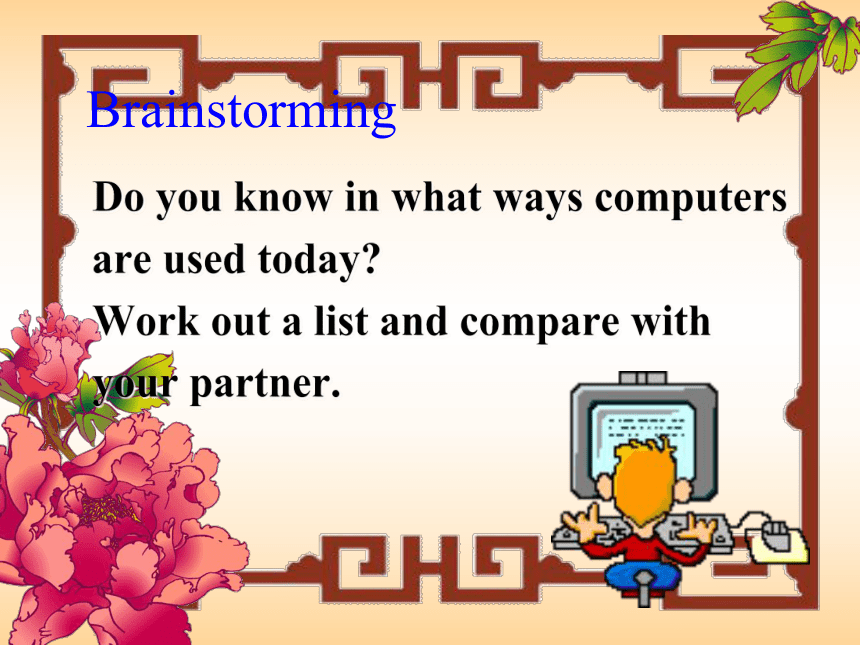 Brainstorming

Do you know in what ways computers are used today?

Work out a list and compare with your partner.